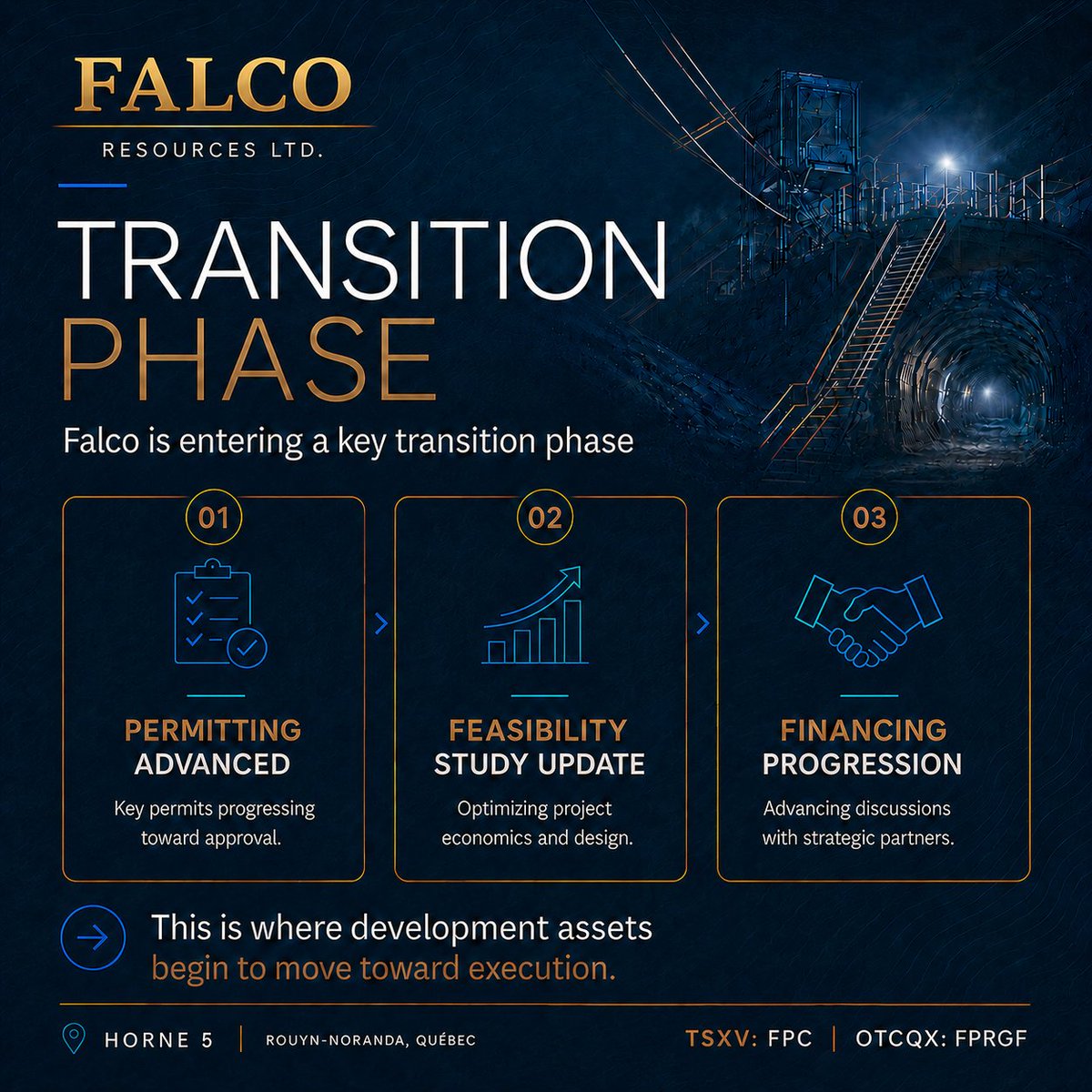 FALCO
RESOURCES LTD.

TRANSITION
PHASE

Falco is entering a key transition phase

01

PERMITTING
ADVANCED

Key permits progressing toward approval.

02

FEASIBILITY
STUDY UPDATE

Optimizing project economics and design.

03

FINANCING
PROGRESSION

Advancing discussions with strategic partners.

This is where development assets begin to move toward execution.

HORNE 5 | ROUYN-NORANDA, QUÉBEC

TSXV: FPC | OTCQX: FPRGF